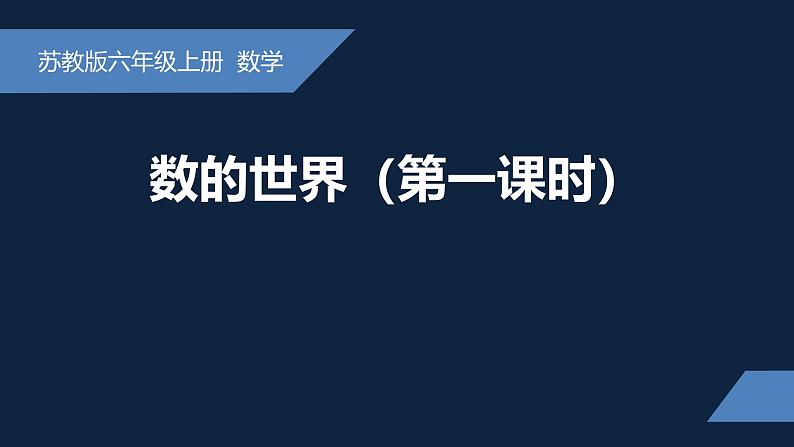 苏教版六年级上册 数学

数的世界（第一课时）